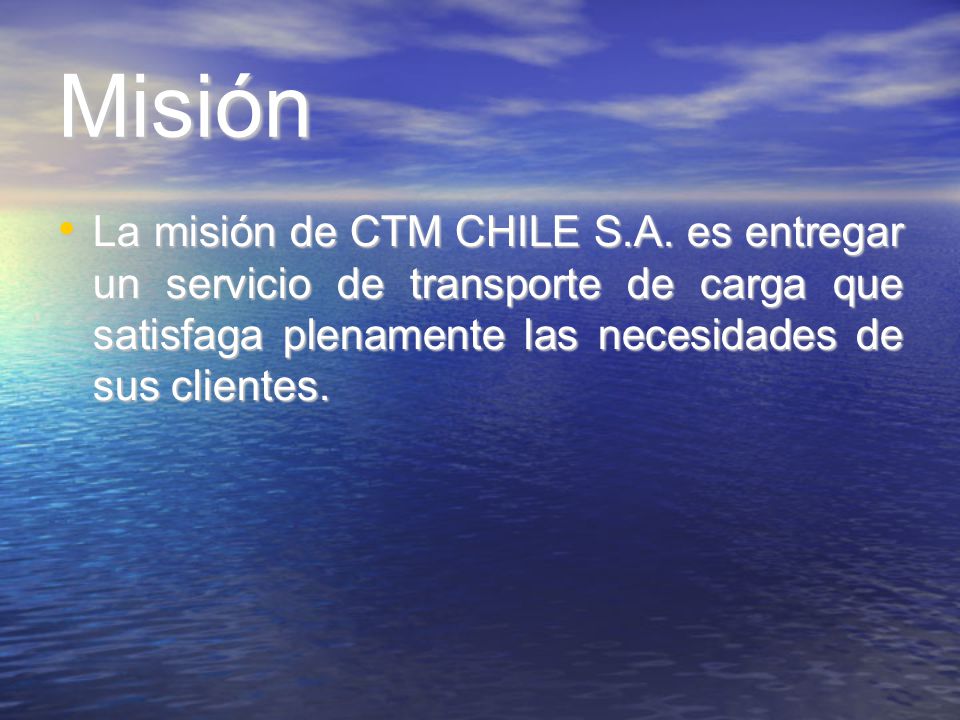 Misión

• La misión de CTM CHILE S.A. es entregar un servicio de transporte de carga que satisfaga plenamente las necesidades de sus clientes.